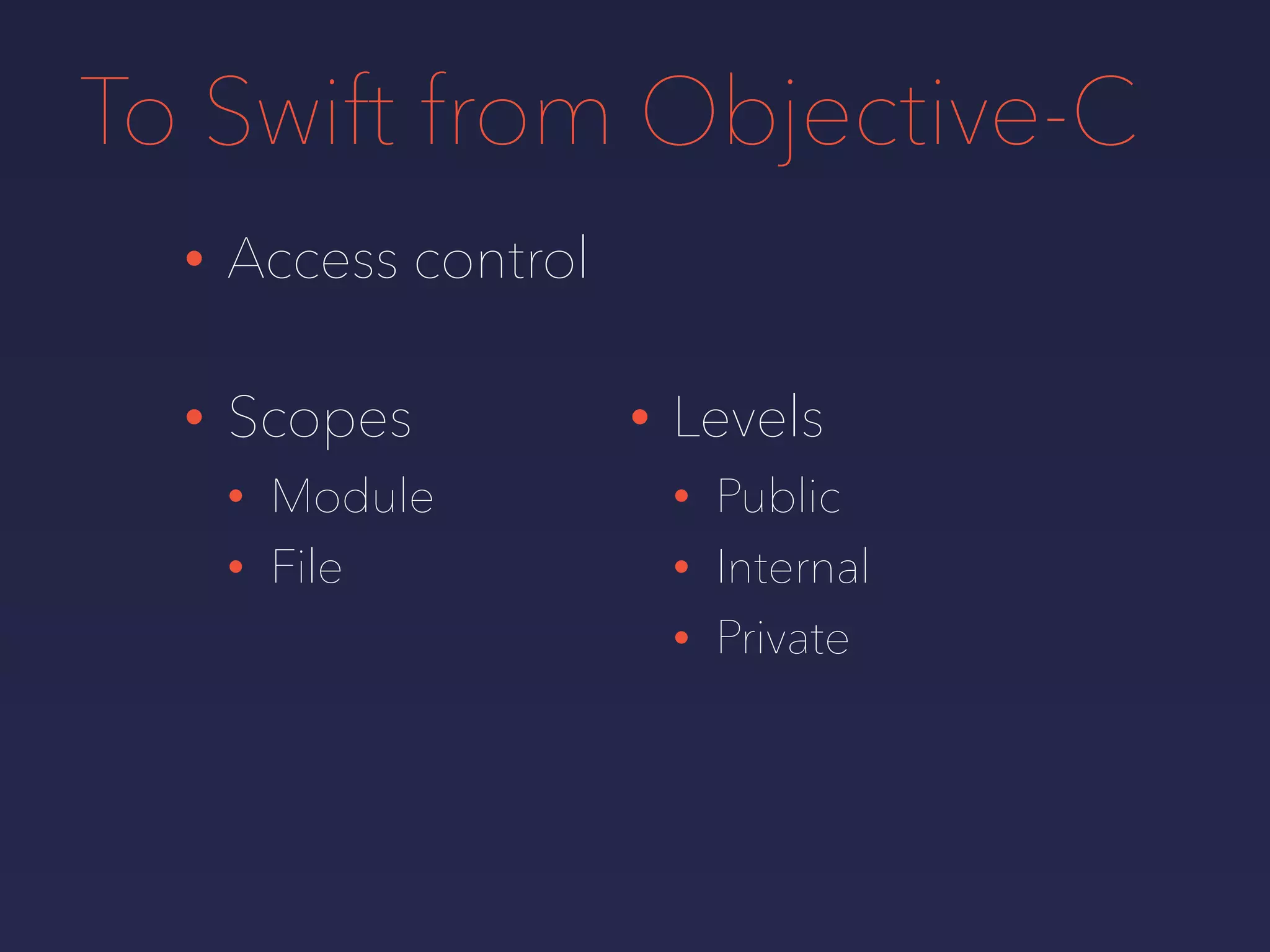 To Swift from Objective-C

• Access control

• Scopes
  • Module
  • File

• Levels
  • Public
  • Internal
  • Private